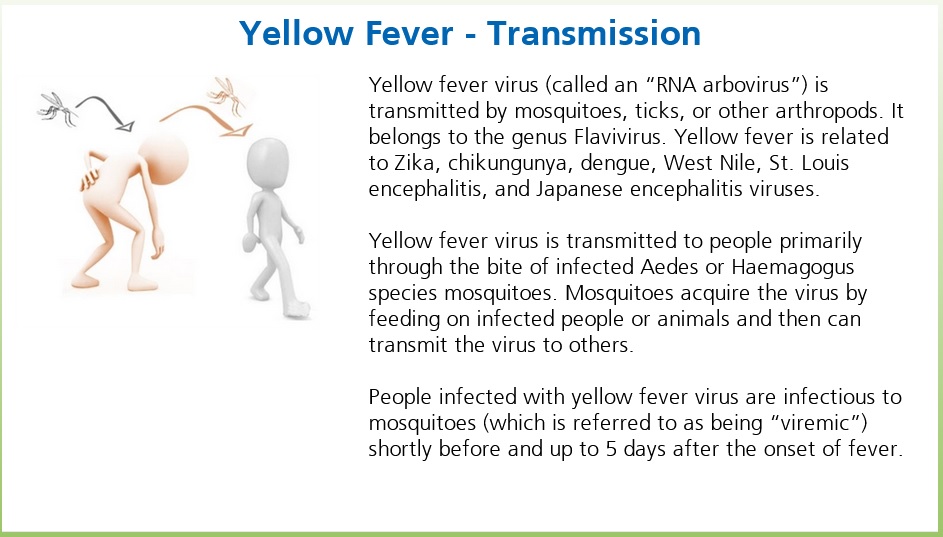 Yellow Fever - Transmission

Yellow fever virus (called an “RNA arbovirus”) is transmitted by mosquitoes, ticks, or other arthropods. It belongs to the genus Flavivirus. Yellow fever is related to Zika, chikungunya, dengue, West Nile, St. Louis encephalitis, and Japanese encephalitis viruses.

Yellow fever virus is transmitted to people primarily through the bite of infected Aedes or Haemagogus species mosquitoes. Mosquitoes acquire the virus by feeding on infected people or animals and then can transmit the virus to others.

People infected with yellow fever virus are infectious to mosquitoes (which is referred to as being “viremic”) shortly before and up to 5 days after the onset of fever.